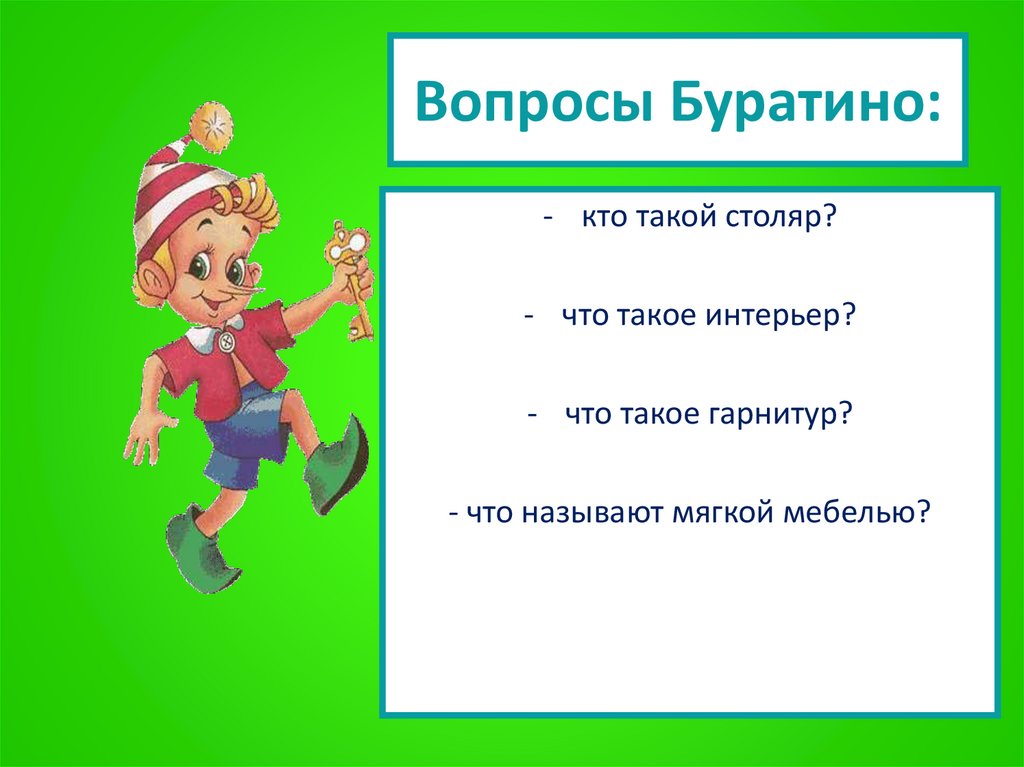 Вопросы Буратино:

- кто такой столяр?

- что такое интерьер?

- что такое гарнитур?

- что называют мягкой мебелью?